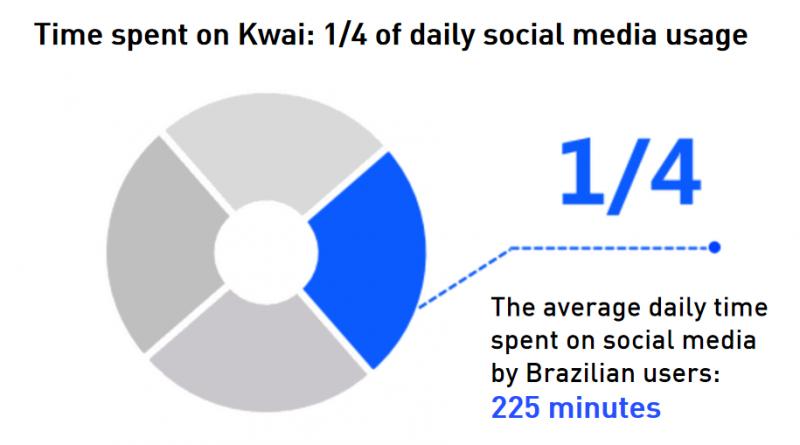 Time spent on Kwai: 1/4 of daily social media usage

1/4

The average daily time spent on social media by Brazilian users: 225 minutes